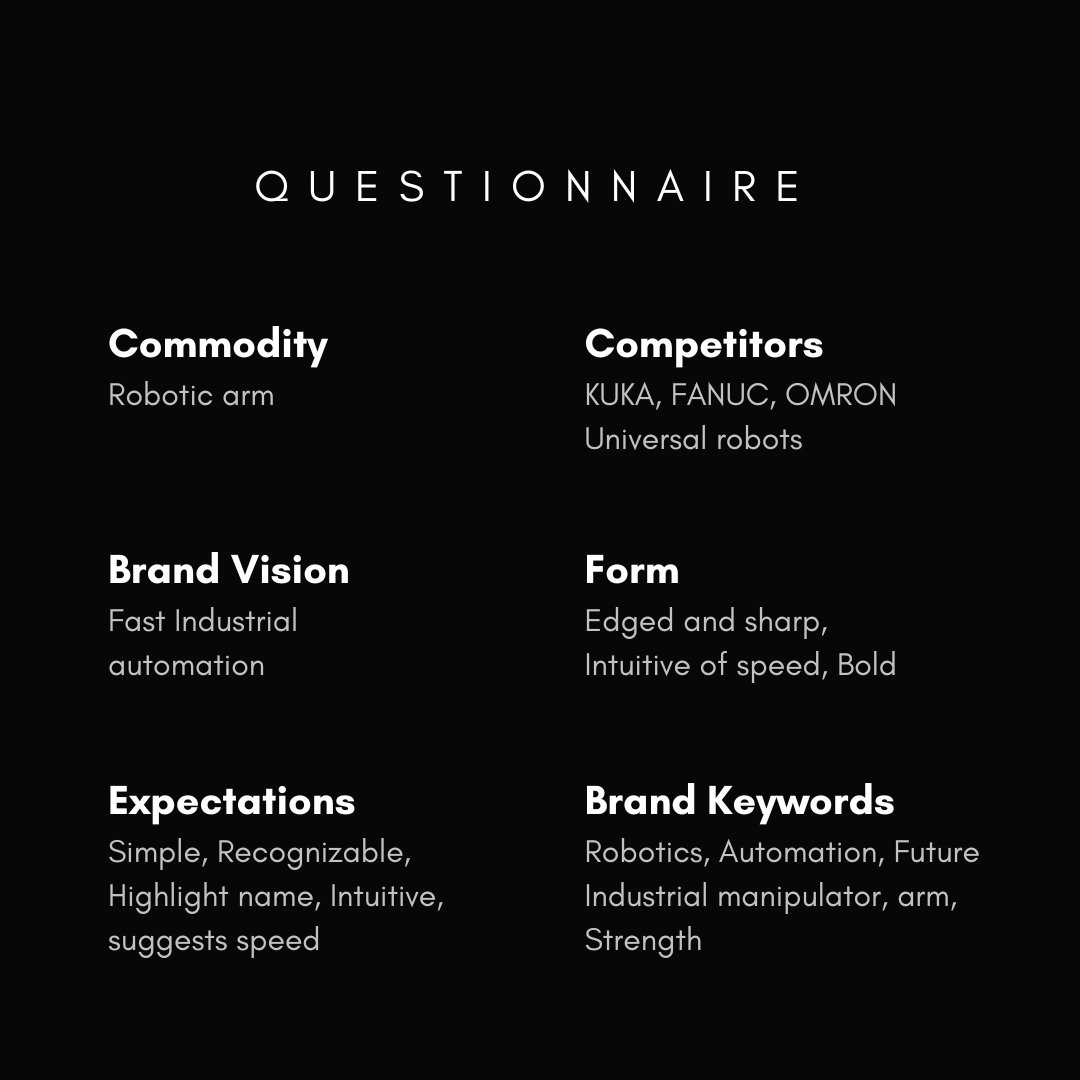 QUESTIONNAIRE

Commodity
Robotic arm

Brand Vision
Fast Industrial automation

Expectations
Simple, Recognizable, Highlight name, Intuitive, suggests speed

Competitors
KUKA, FANUC, OMRON Universal robots

Form
Edged and sharp, Intuitive of speed, Bold

Brand Keywords
Robotics, Automation, Future Industrial manipulator, arm, Strength